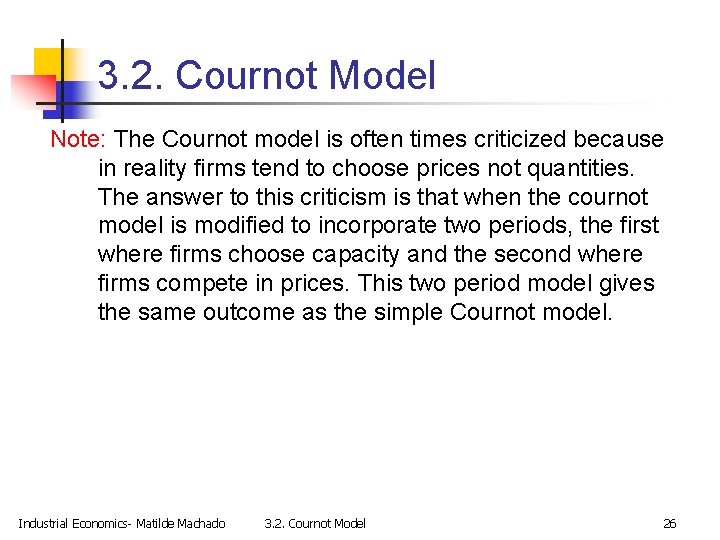 3.2. Cournot Model

Note: The Cournot model is often times criticized because in reality firms tend to choose prices not quantities. The answer to this criticism is that when the cournot model is modified to incorporate two periods, the first where firms choose capacity and the second where firms compete in prices. This two period model gives the same outcome as the simple Cournot model.

Industrial Economics- Matilde Machado 3.2. Cournot Model 26